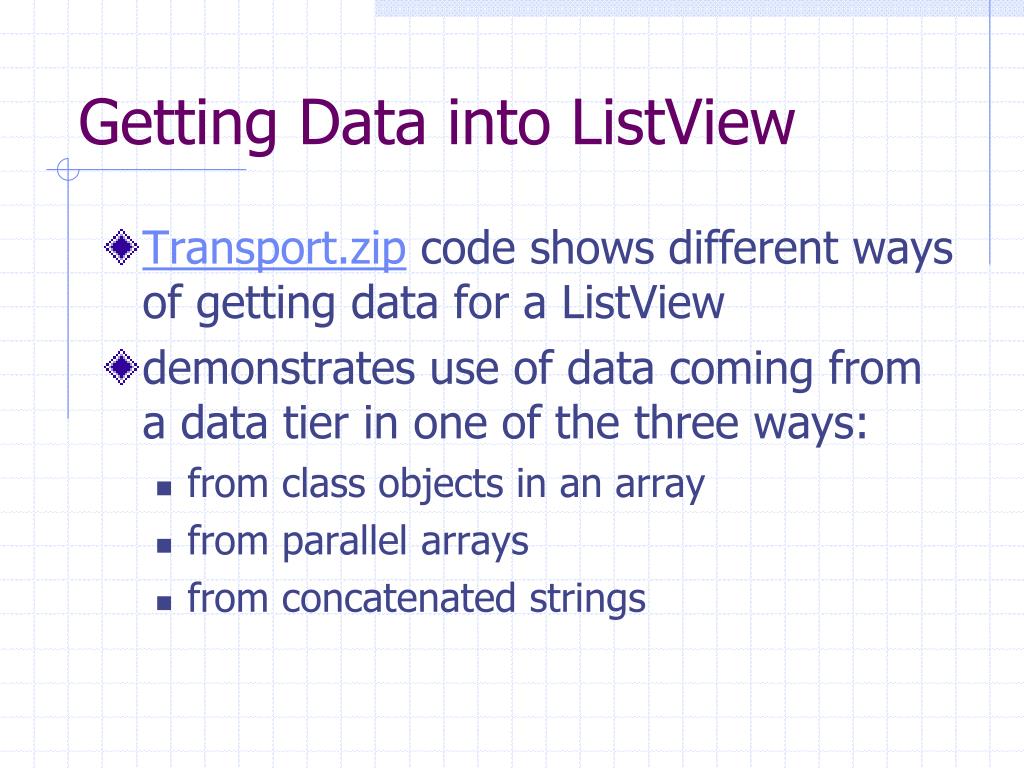 Getting Data into ListView

Transport.zip code shows different ways of getting data for a ListView

demonstrates use of data coming from a data tier in one of the three ways:

from class objects in an array

from parallel arrays

from concatenated strings